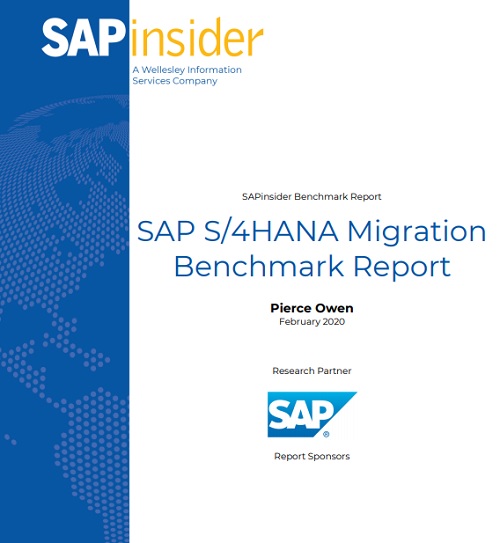 SAPinsider
A Wellesley Information Services Company

SAPinsider Benchmark Report

SAP S/4HANA Migration Benchmark Report

Pierce Owen
February 2020

Research Partner

SAP®

Report Sponsors